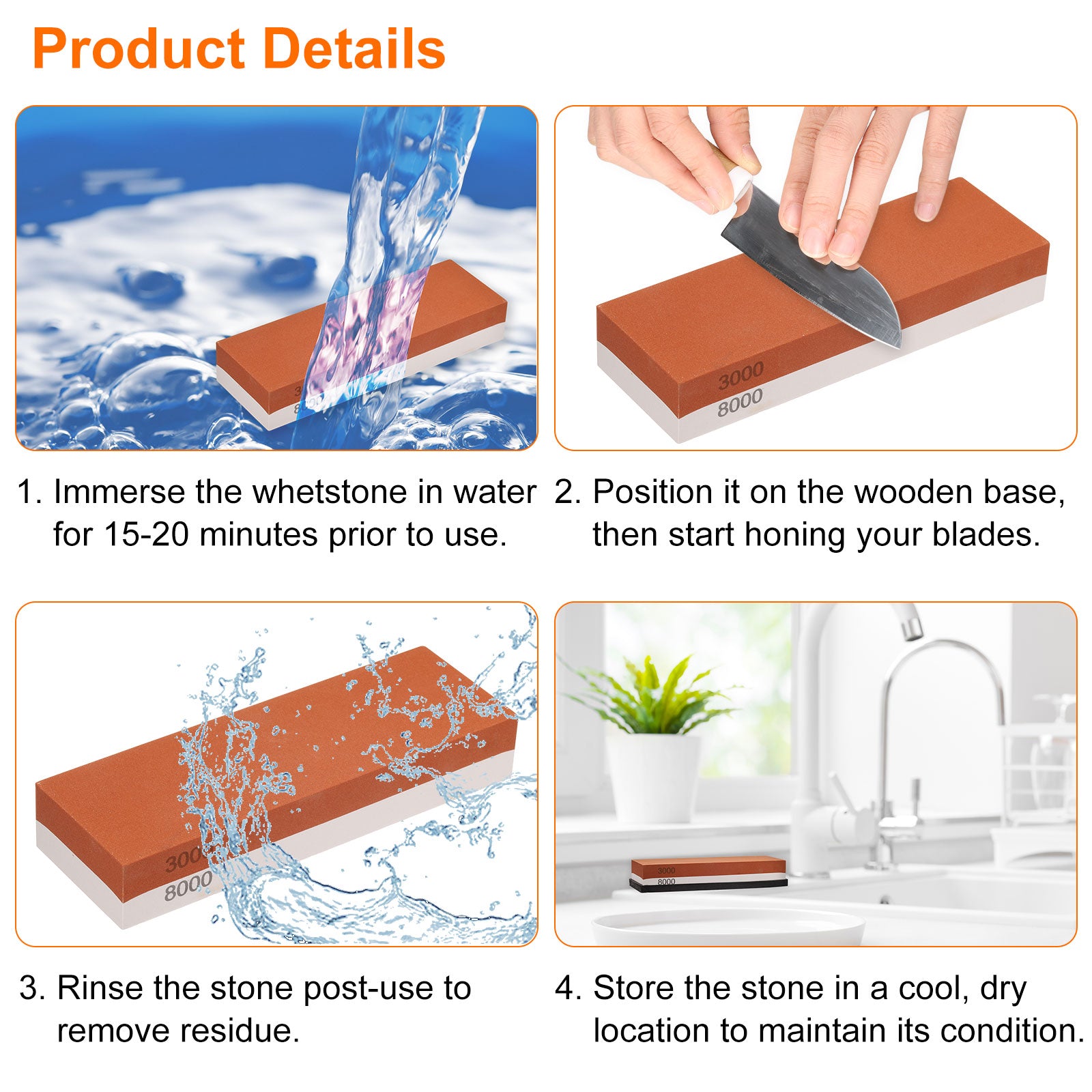 Product Details

3000
8000

1. Immerse the whetstone in water for 15-20 minutes prior to use.

2. Position it on the wooden base, then start honing your blades.

300
8000

3000
8000

3. Rinse the stone post-use to remove residue.

4. Store the stone in a cool, dry location to maintain its condition.